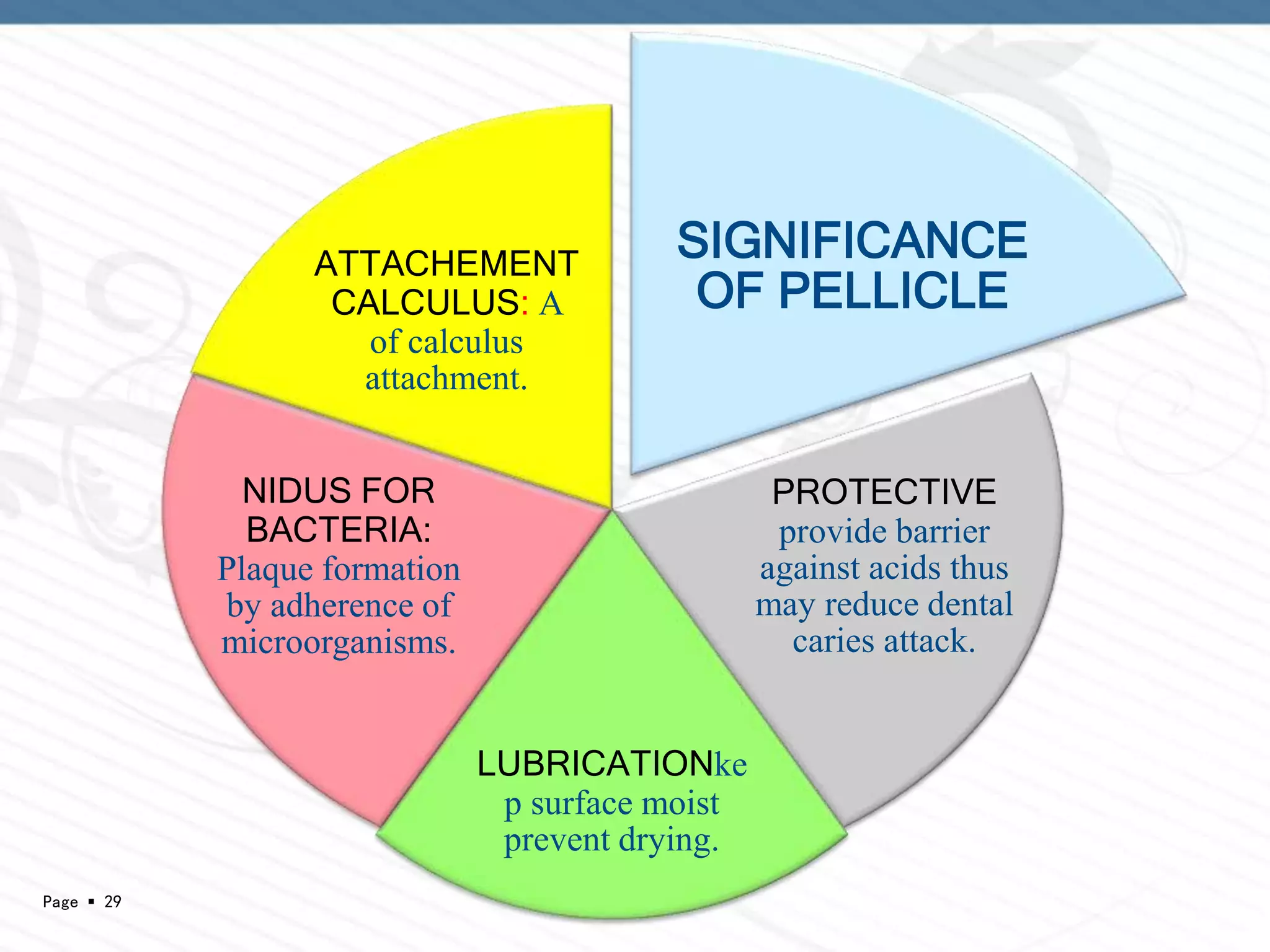 SIGNIFICANCE OF PELLICLE

ATTACHEMENT CALCULUS: A of calculus attachment.

NIDUS FOR BACTERIA: Plaque formation by adherence of microorganisms.

PROTECTIVE provide barrier against acids thus may reduce dental caries attack.

LUBRICATIONke p surface moist prevent drying.

Page ▪ 29